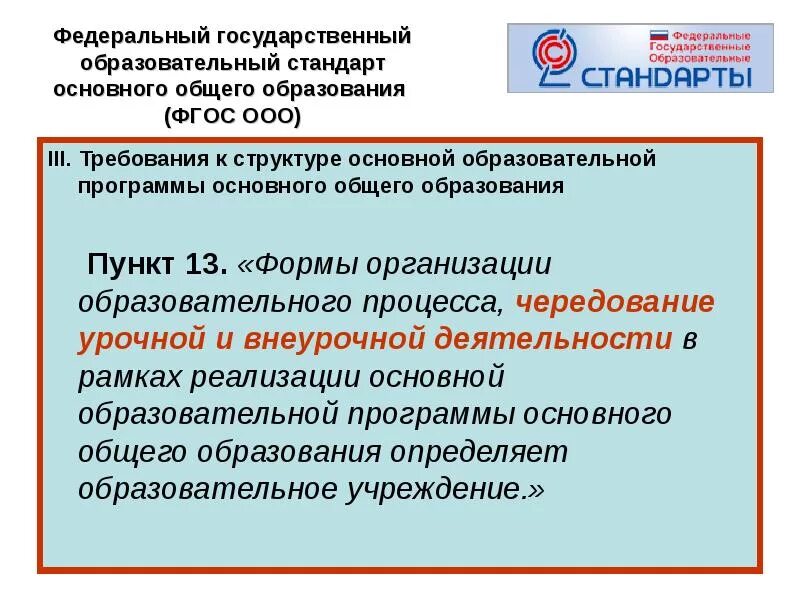 Федеральный государственный образовательный стандарт основного общего образования (ФГОС ООО)

Федеральные Государственные Образовательные
СТАНДАРТЫ

III. Требования к структуре основной образовательной программы основного общего образования

Пункт 13. «Формы организации образовательного процесса, чередование урочной и внеурочной деятельности в рамках реализации основной образовательной программы основного общего образования определяет образовательное учреждение.»